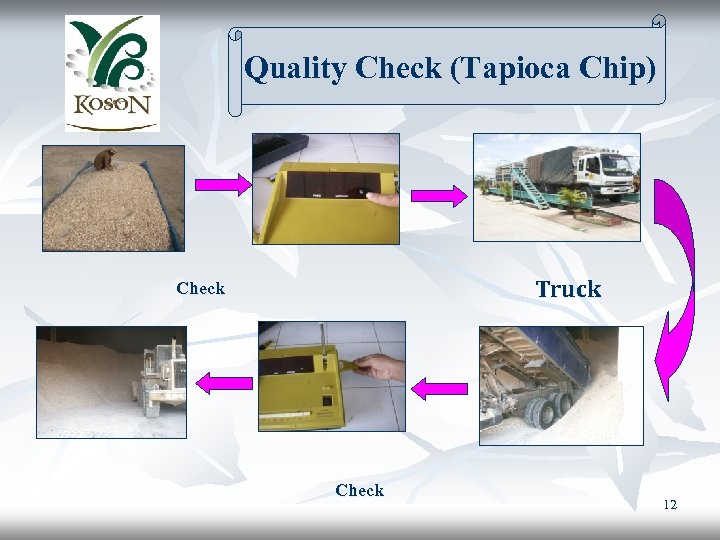 KOSON

Quality Check (Tapioca Chip)

Check

Truck

Check

12